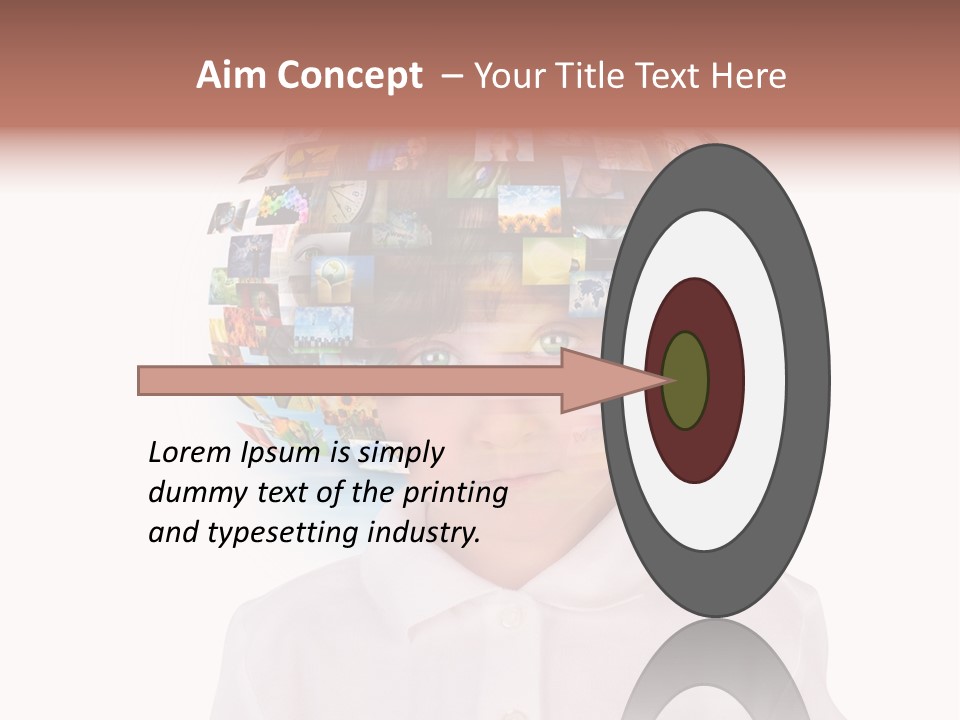 Aim Concept – Your Title Text Here

Lorem Ipsum is simply dummy text of the printing and typesetting industry.